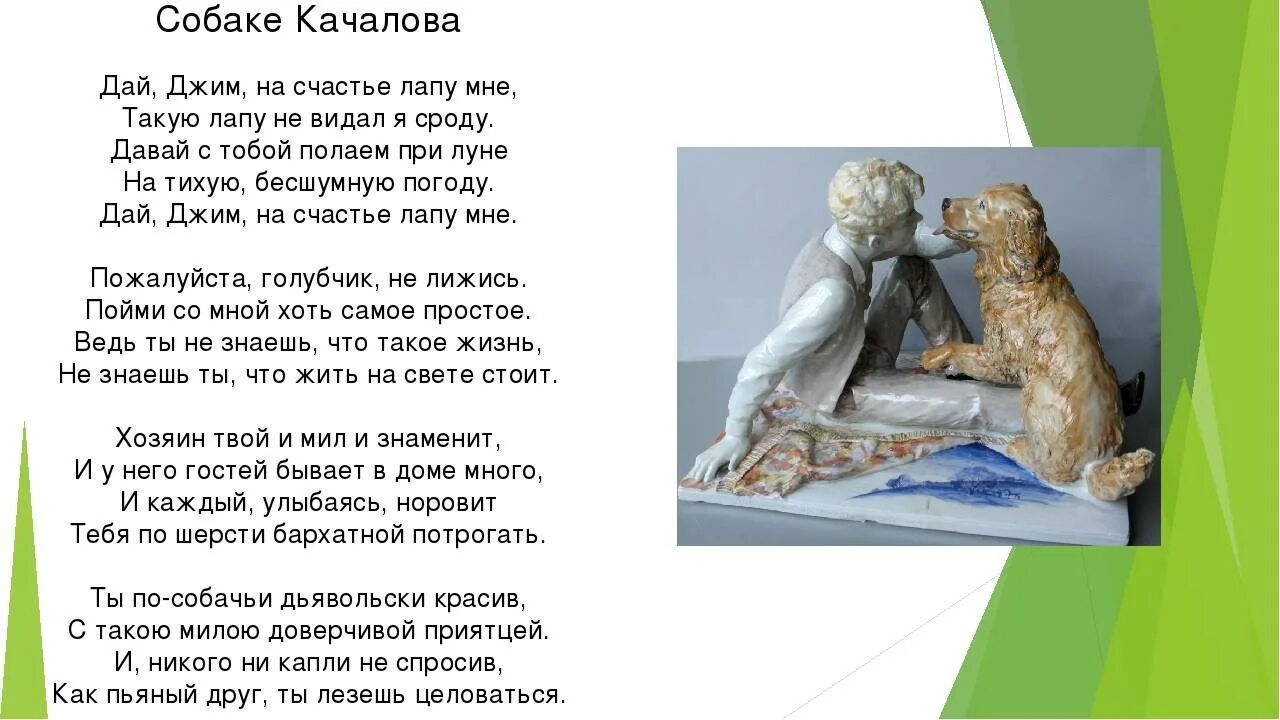 Собаке Качалова

Дай, Джим, на счастье лапу мне,
Такую лапу не видал я сроду.
Давай с тобой полаем при луне
На тихую, бесшумную погоду.
Дай, Джим, на счастье лапу мне.

Пожалуйста, голубчик, не лижись.
Пойми со мной хоть самое простое.
Ведь ты не знаешь, что такое жизнь,
Не знаешь ты, что жить на свете стоит.

Хозяин твой и мил и знаменит,
И у него гостей бывает в доме много,
И каждый, улыбаясь, норовит
Тебя по шерсти бархатной потрогать.

Ты по-собачьи дьявольски красив,
С такою милою доверчивой приятцей.
И, никого ни капли не спросив,
Как пьяный друг, ты лезешь целоваться.